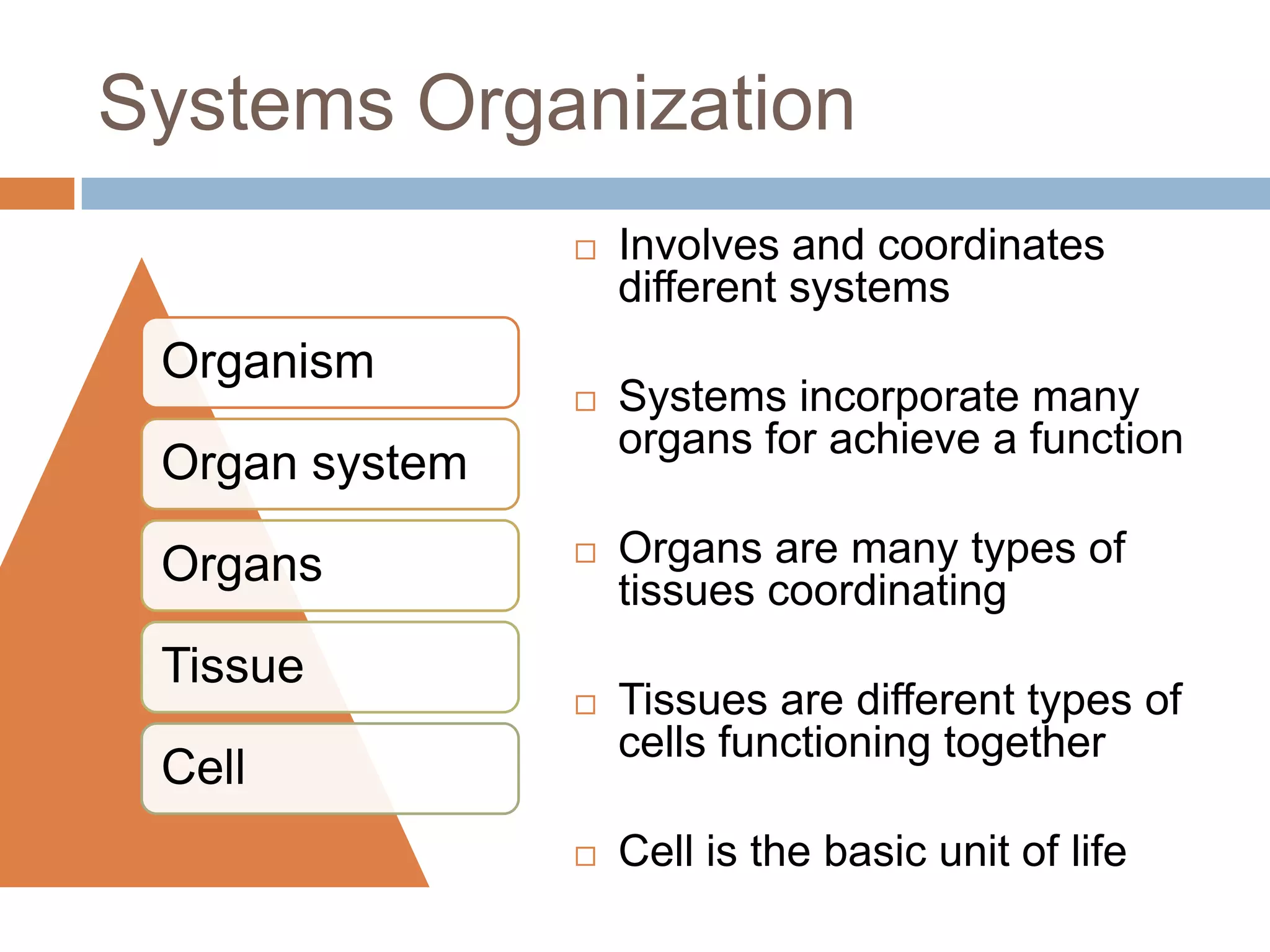 Systems Organization

Organism

Organ system

Organs

Tissue

Cell

□ Involves and coordinates different systems

□ Systems incorporate many organs for achieve a function

□ Organs are many types of tissues coordinating

□ Tissues are different types of cells functioning together

□ Cell is the basic unit of life